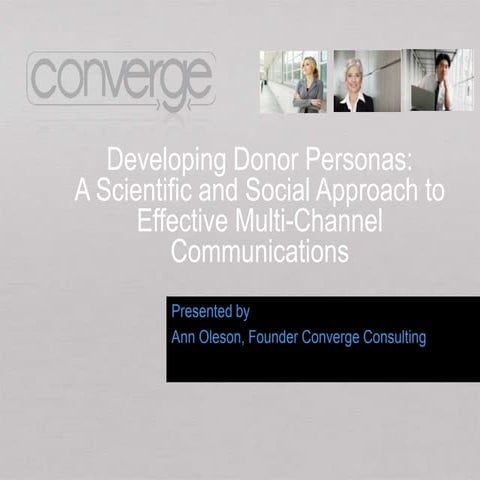 converge

Developing Donor Personas: A Scientific and Social Approach to Effective Multi-Channel Communications

Presented by
Ann Oleson, Founder Converge Consulting